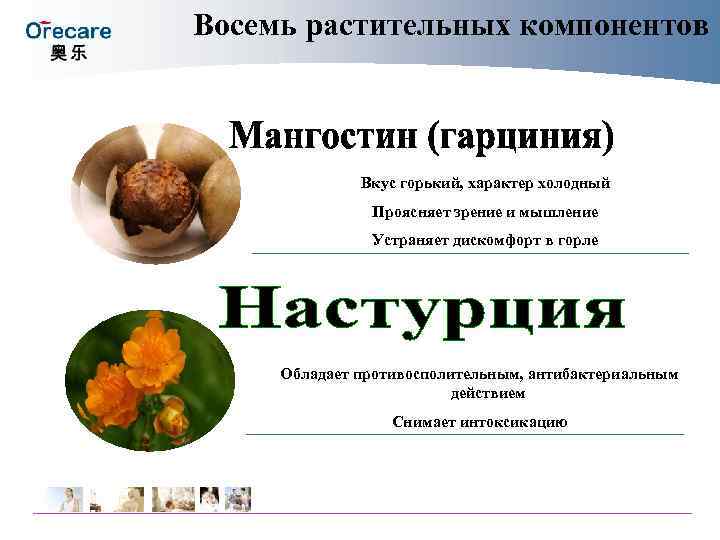 Orecare
奥乐

Восемь растительных компонентов

Мангостин (гарциния)

Вкус горький, характер холодный

Проясняет зрение и мышление

Устраняет дискомфорт в горле

Настурция

Обладает противосполительным, антибактериальным действием

Снимает интоксикацию